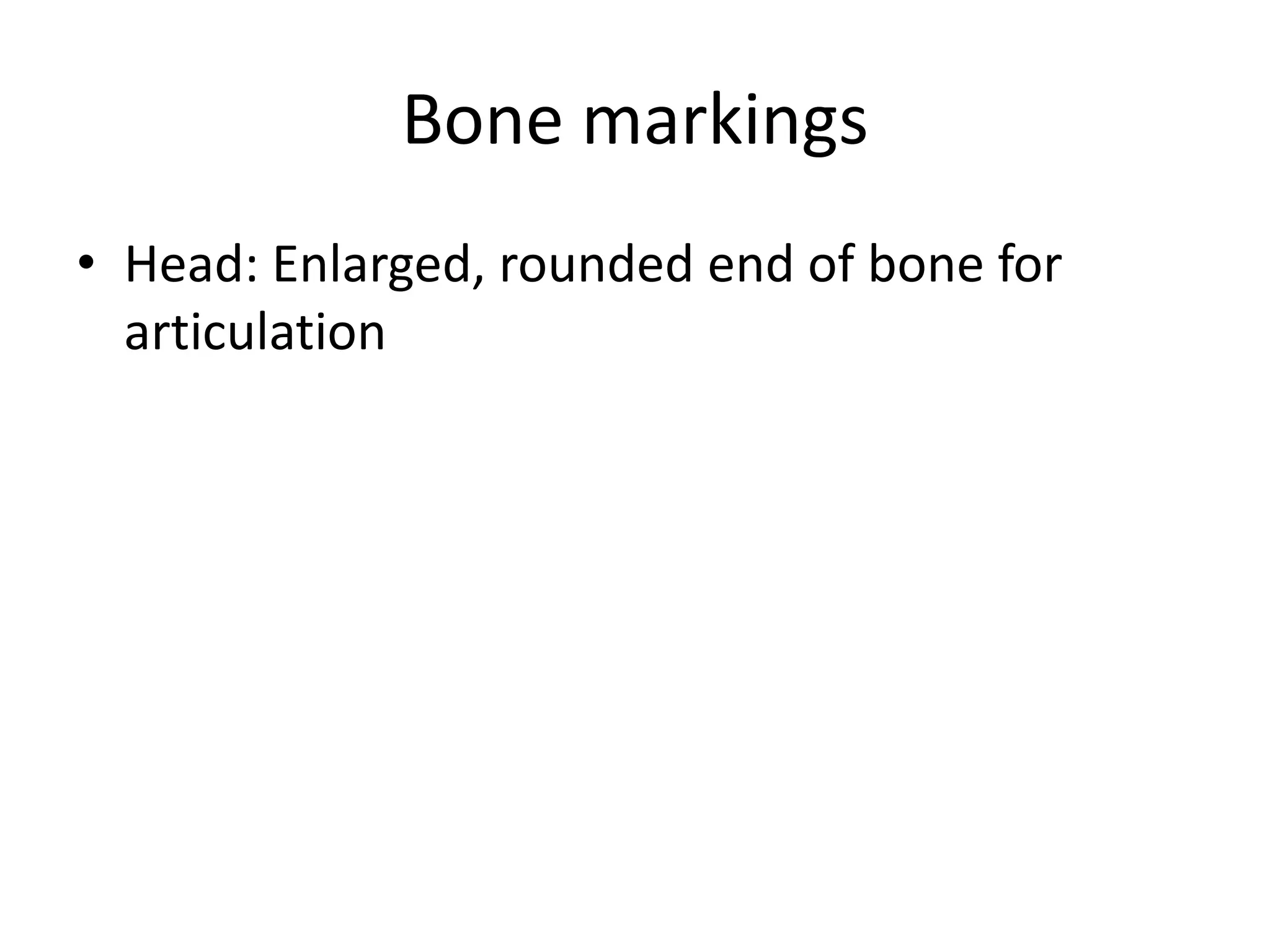 Bone markings

• Head: Enlarged, rounded end of bone for articulation